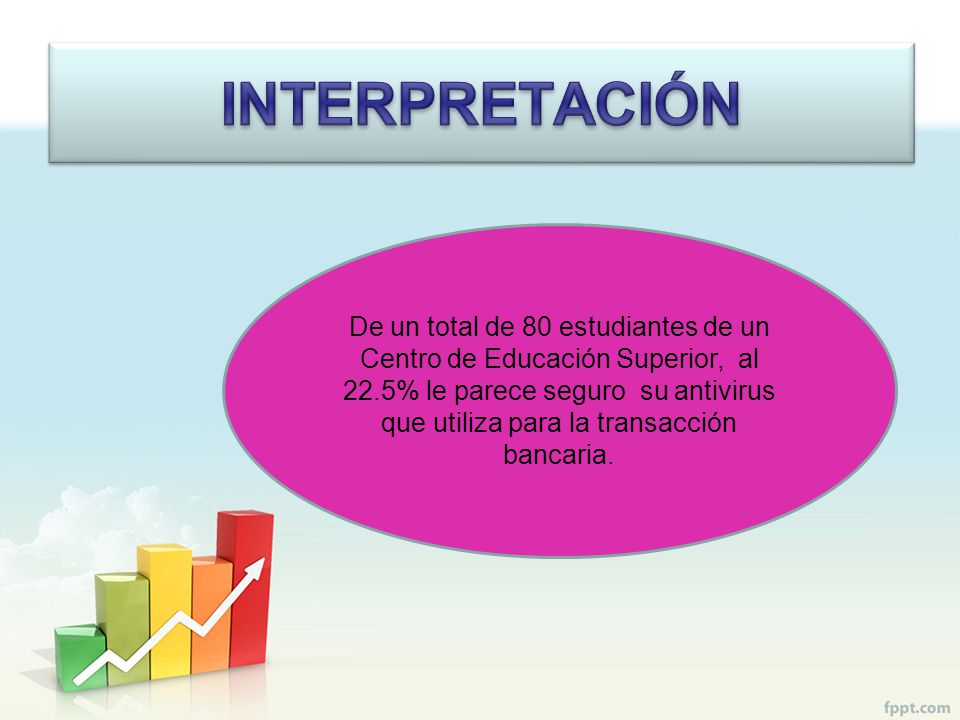 INTERPRETACIÓN

De un total de 80 estudiantes de un Centro de Educación Superior, al 22.5% le parece seguro su antivirus que utiliza para la transacción bancaria.

fppt.com